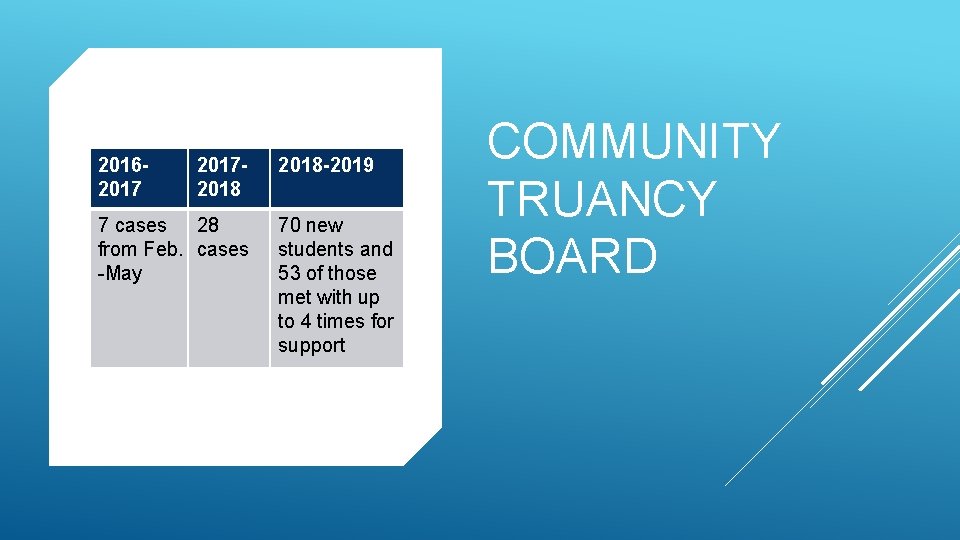 | 2016-2017 | 2017-2018 | 2018-2019 |
|---|---|---|
| 7 cases from Feb. -May | 28 cases | 70 new students and 53 of those met with up to 4 times for support |

COMMUNITY TRUANCY BOARD